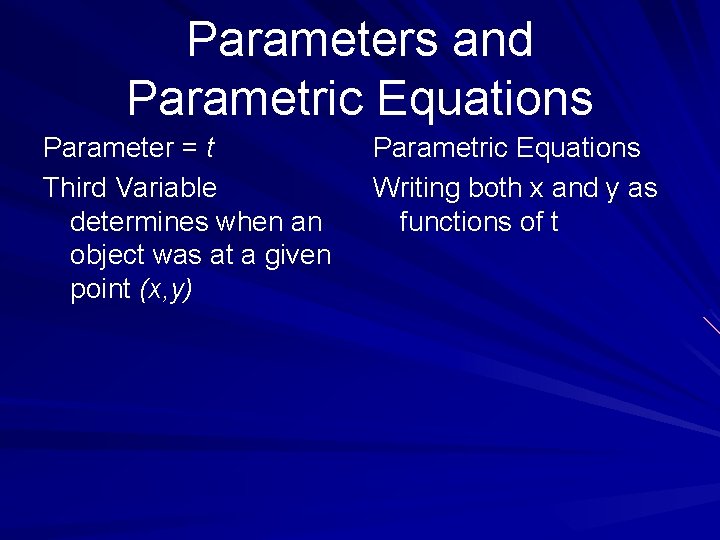 Parameters and Parametric Equations

Parameter = $t$

Third Variable determines when an object was at a given point $(x,y)$

Parametric Equations

Writing both x and y as functions of t